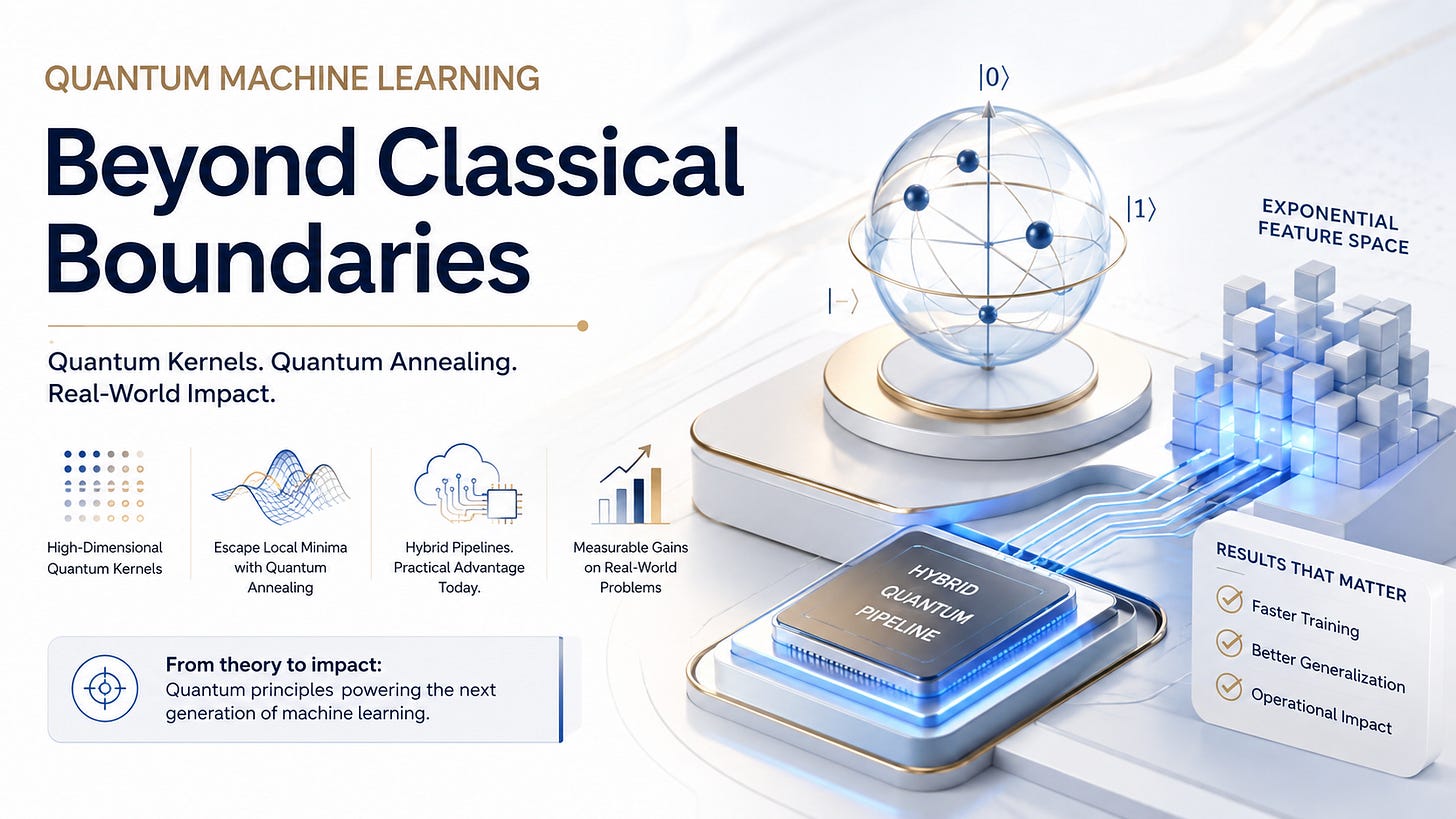 QUANTUM MACHINE LEARNING

Beyond Classical Boundaries

Quantum Kernels. Quantum Annealing. Real-World Impact.

High-Dimensional Quantum Kernels

Escape Local Minima with Quantum Annealing

Hybrid Pipelines. Practical Advantage Today.

Measurable Gains on Real-World Problems

From theory to impact:
Quantum principles powering the next generation of machine learning.

$|0\rangle$

$|1\rangle$

$|-\rangle$

EXPONENTIAL FEATURE SPACE

HYBRID QUANTUM PIPELINE

RESULTS THAT MATTER
Faster Training
Better Generalization
Operational Impact